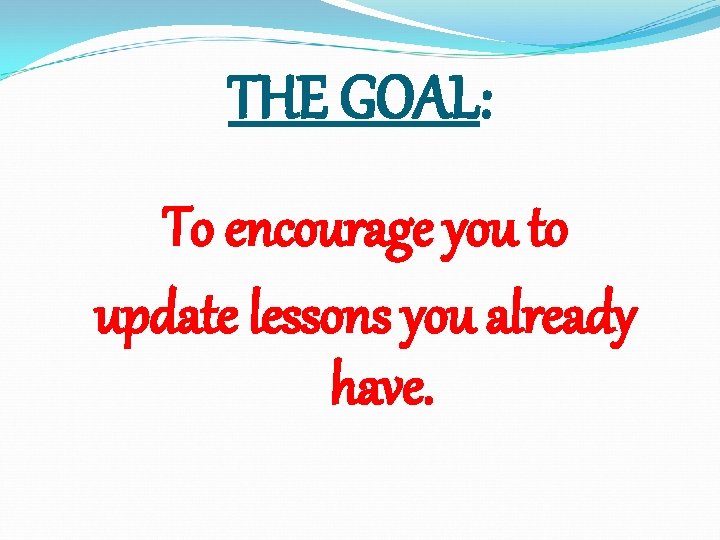 THE GOAL:

To encourage you to update lessons you already have.